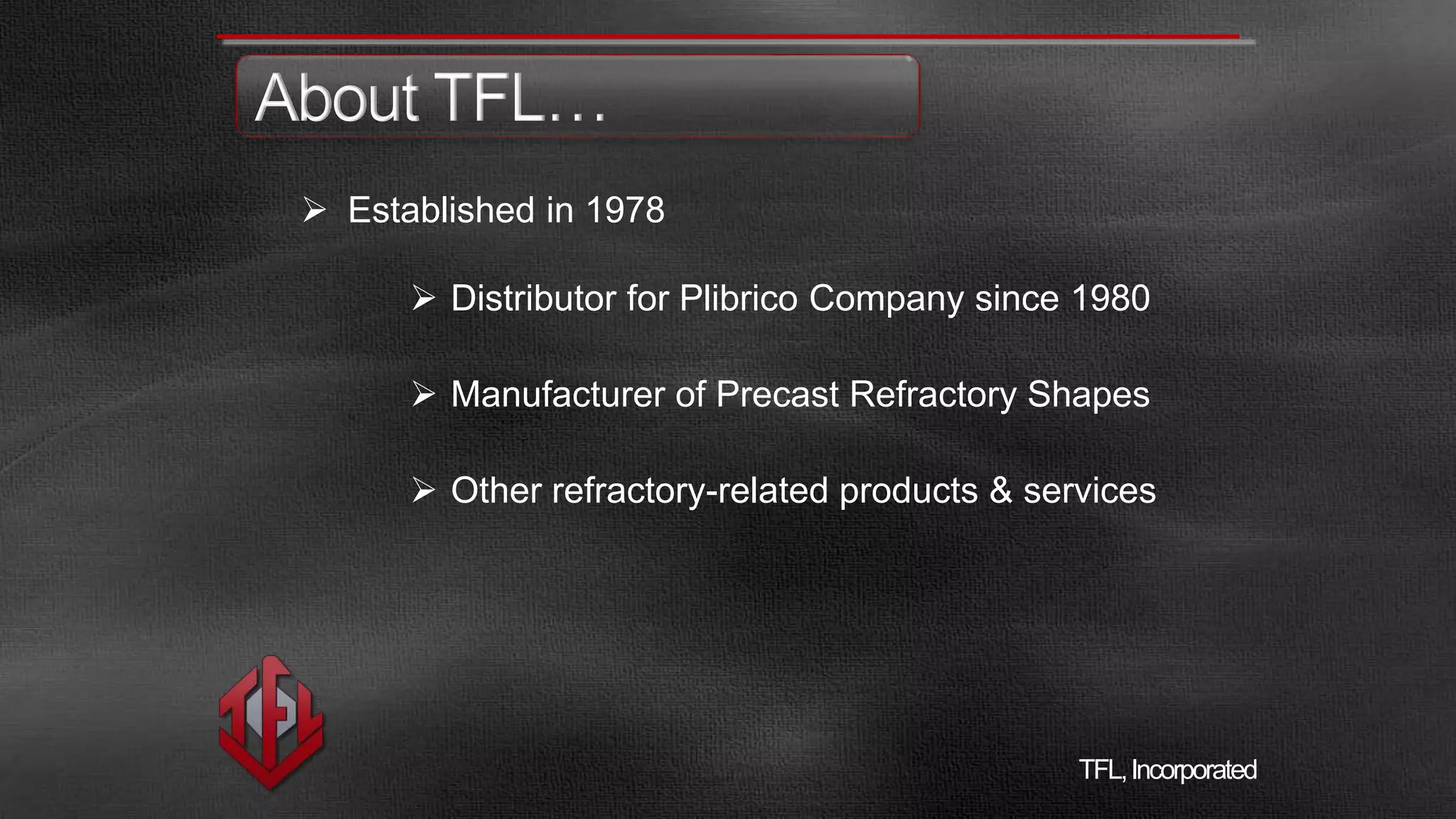 About TFL…

➢ Established in 1978

➢ Distributor for Plibrico Company since 1980

➢ Manufacturer of Precast Refractory Shapes

➢ Other refractory-related products & services

TFL

TFL, Incorporated